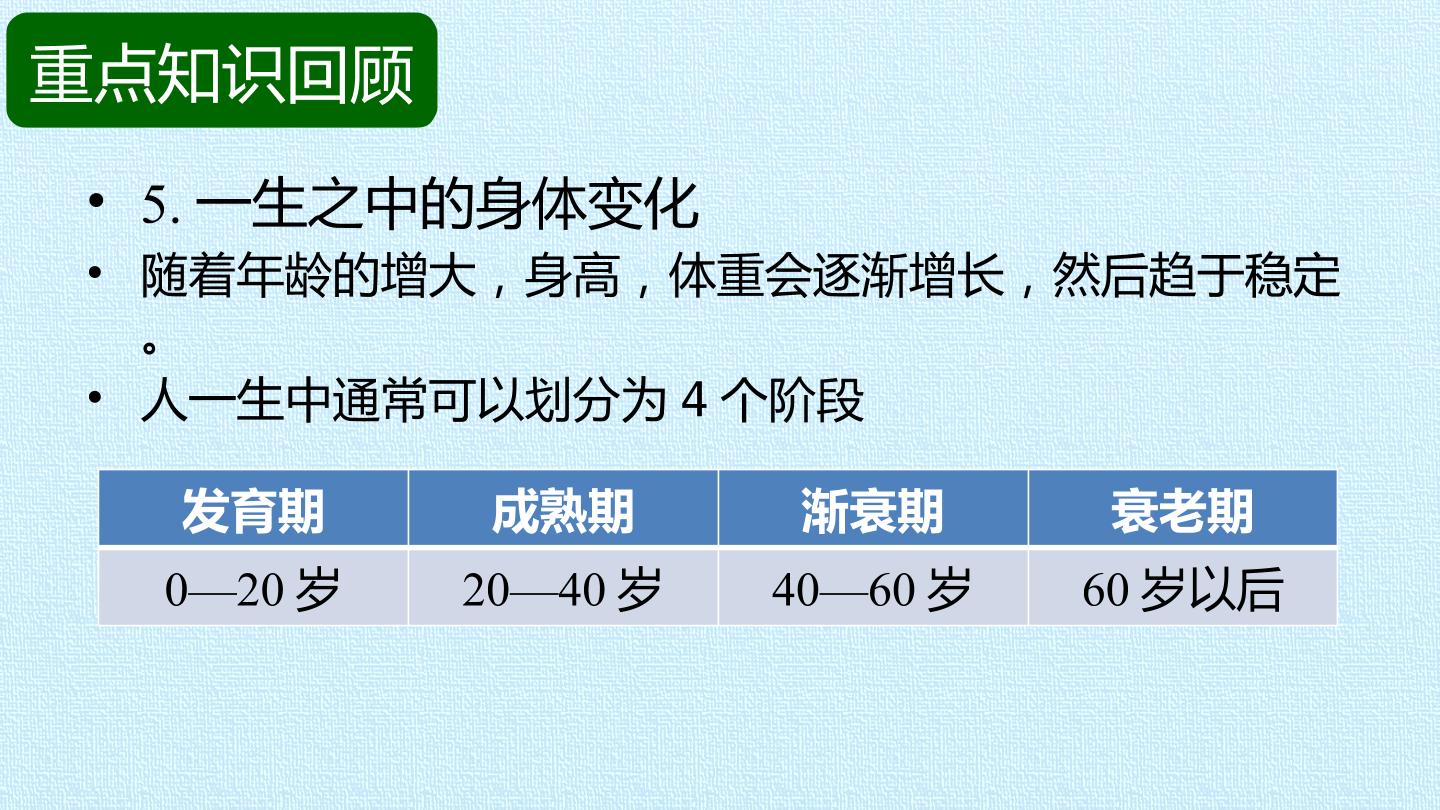 重点知识回顾

• 5.一生之中的身体变化
• 随着年龄的增大，身高，体重会逐渐增长，然后趋于稳定。
• 人一生中通常可以划分为4个阶段

| 发育期 | 成熟期 | 渐衰期 | 衰老期 |
|---|---|---|---|
| 0—20岁 | 20—40岁 | 40—60岁 | 60岁以后 |